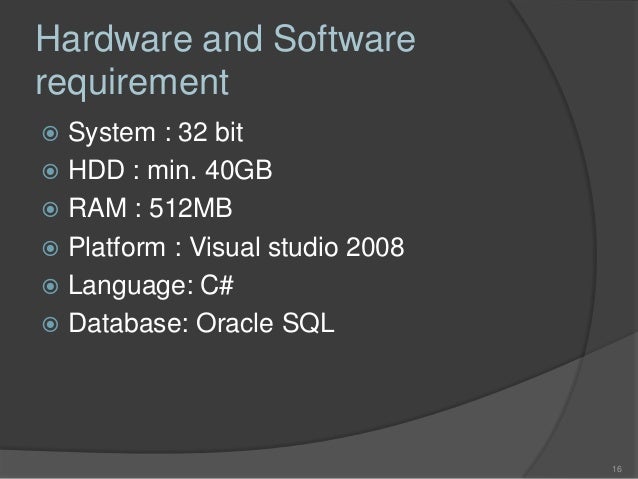 Hardware and Software requirement

System : 32 bit
HDD : min. 40GB
RAM : 512MB
Platform : Visual studio 2008
Language: C#
Database: Oracle SQL

16